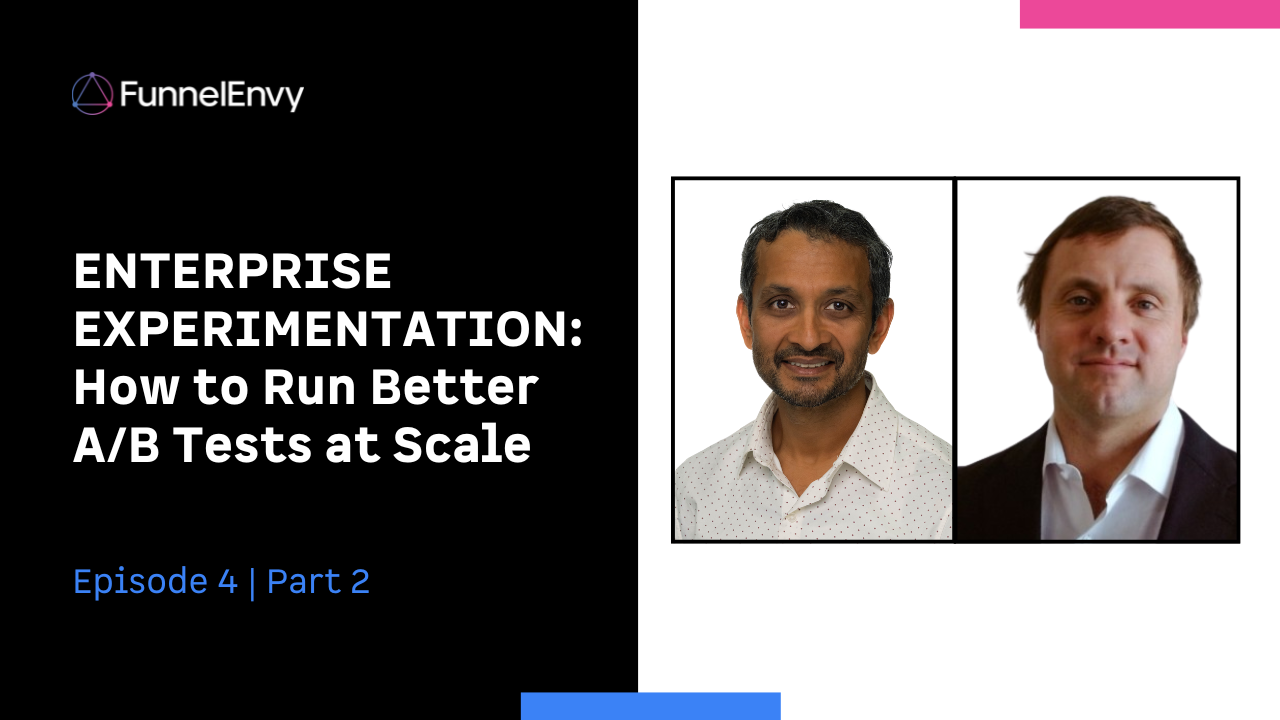 FunnelEnvy

ENTERPRISE EXPERIMENTATION: How to Run Better A/B Tests at Scale

Episode 4 | Part 2